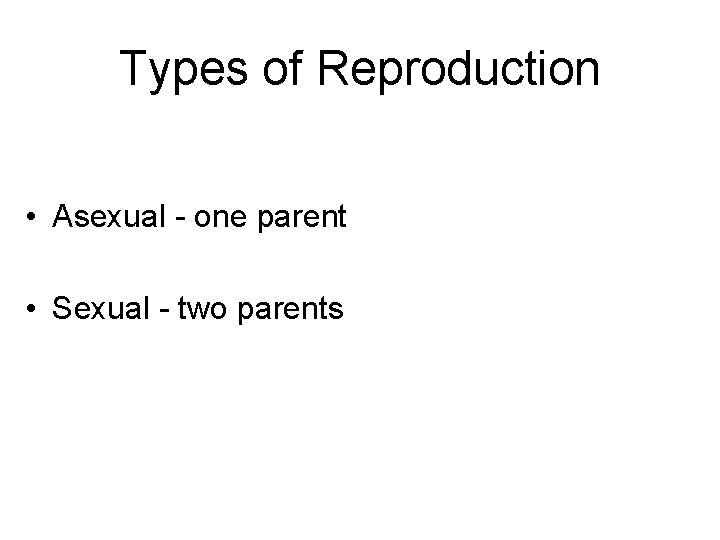 Types of Reproduction

• Asexual - one parent

• Sexual - two parents